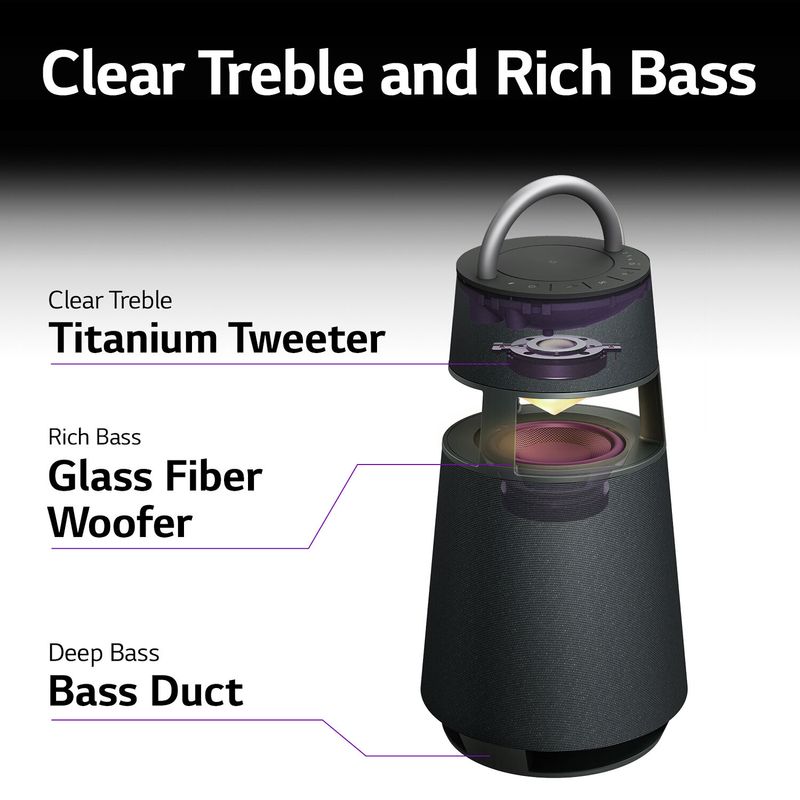 Clear Treble and Rich Bass

Clear Treble
Titanium Tweeter

Rich Bass
Glass Fiber Woofer

Deep Bass
Bass Duct